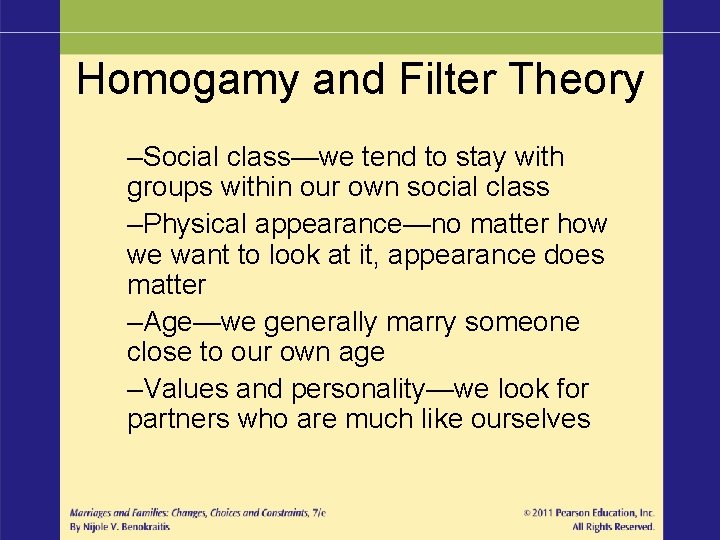 Homogamy and Filter Theory

–Social class—we tend to stay with groups within our own social class

–Physical appearance—no matter how we want to look at it, appearance does matter

–Age—we generally marry someone close to our own age

–Values and personality—we look for partners who are much like ourselves

Marriages and Families: Changes, Choices and Constraints, 7/e
By Nijole V. Benokraitis

© 2011 Pearson Education, Inc.
All Rights Reserved.